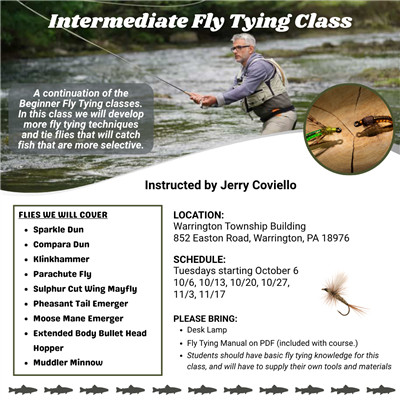 Intermediate Fly Tying Class

A continuation of the Beginner Fly Tying classes. In this class we will develop more fly tying techniques and tie flies that will catch fish that are more selective.

Instructed by Jerry Coviello

FLIES WE WILL COVER
- Sparkle Dun
- Compara Dun
- Klinkhammer
- Parachute Fly
- Sulphur Cut Wing Mayfly
- Pheasant Tail Emerger
- Moose Mane Emerger
- Extended Body Bullet Head Hopper
- Muddler Minnow

LOCATION:
Warrington Township Building
852 Easton Road, Warrington, PA 18976

SCHEDULE:
Tuesdays starting October 6
10/6, 10/13, 10/20, 10/27, 11/3, 11/17

PLEASE BRING:
- Desk Lamp
- Fly Tying Manual on PDF (included with course.)
- Students should have basic fly tying knowledge for this class, and will have to supply their own tools and materials